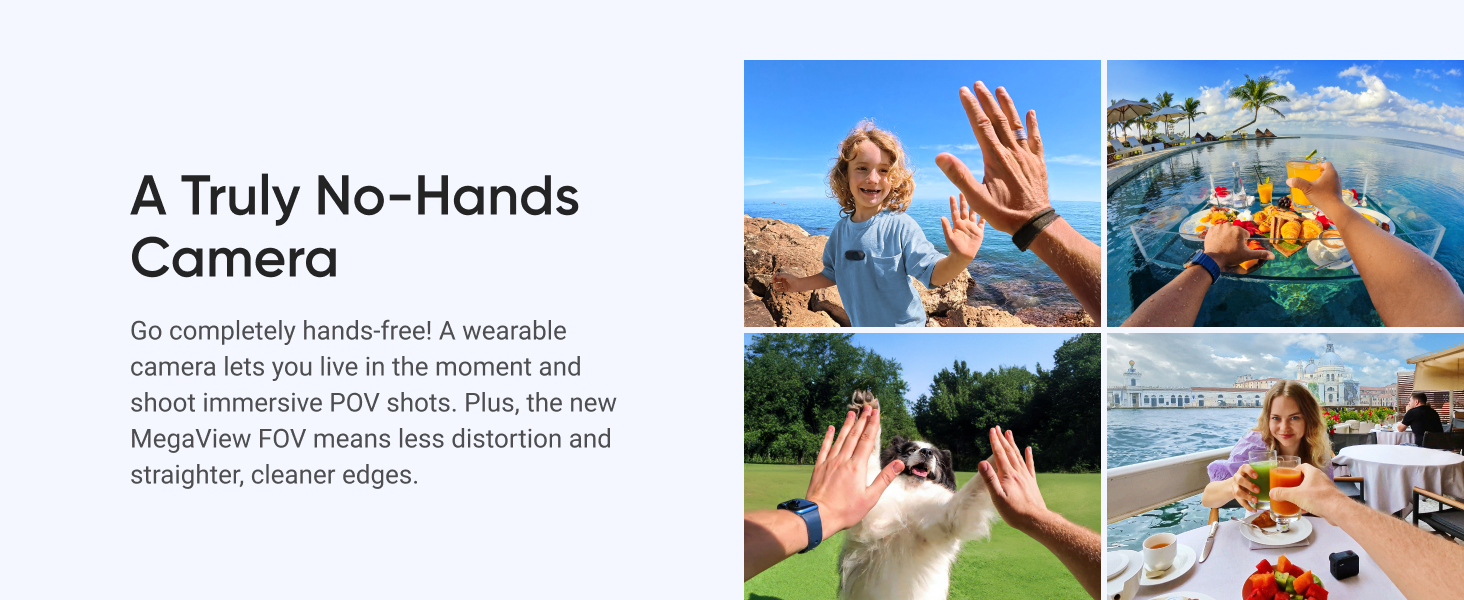 A Truly No-Hands Camera

Go completely hands-free! A wearable camera lets you live in the moment and shoot immersive POV shots. Plus, the new MegaView FOV means less distortion and straighter, cleaner edges.